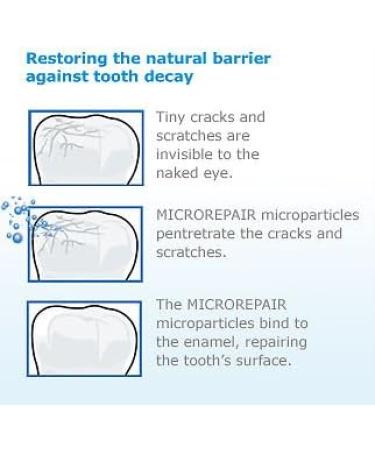 Restoring the natural barrier against tooth decay

Tiny cracks and scratches are invisible to the naked eye.

MICROREPAIR microparticles pentretrate the cracks and scratches.

The MICROREPAIR microparticles bind to the enamel, repairing the tooth's surface.